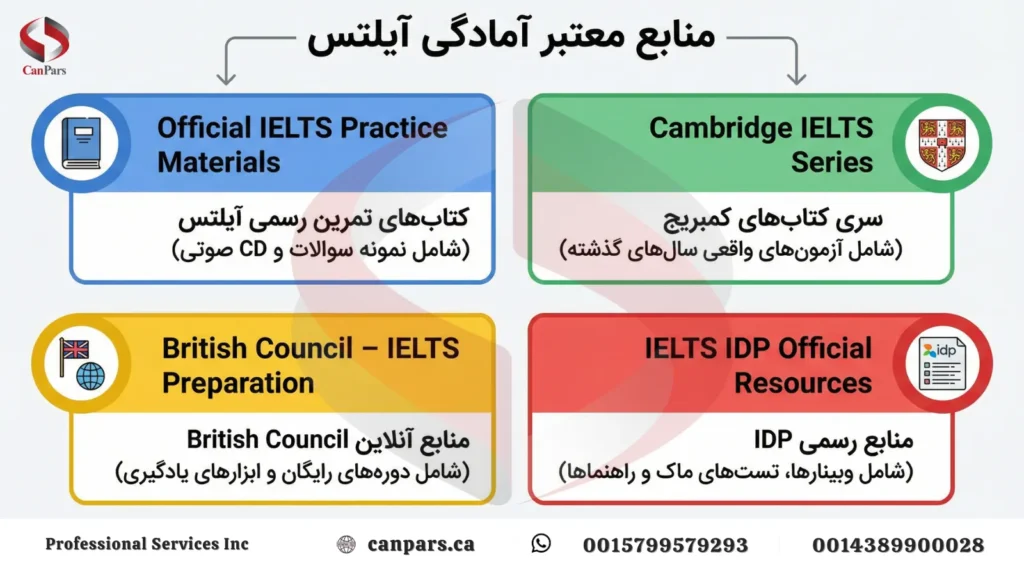 CanPars

منابع معتبر آمادگی آیلتس

Cambridge IELTS Series

سری کتاب‌های کمبریج
(شامل آزمون‌های واقعی سال‌های گذشته)

Official IELTS Practice Materials

کتاب‌های تمرین رسمی آیلتس
(شامل نمونه سوالات و CD صوتی)

IELTS IDP Official Resources

idp

منابع رسمی IDP
(شامل وبینارها، تست‌های ماک و راهنماها)

British Council – IELTS Preparation

منابع آنلاین British Council
(شامل دوره‌های رایگان و ابزارهای یادگیری)

Professional Services Inc

canpars.ca

0015799579293

0014389900028